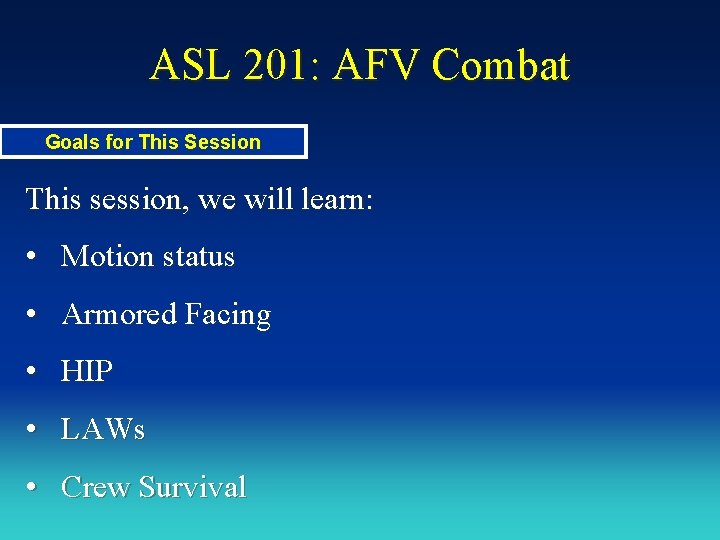 ASL 201: AFV Combat

Goals for This Session

This session, we will learn:

• Motion status
• Armored Facing
• HIP
• LAWs
• Crew Survival